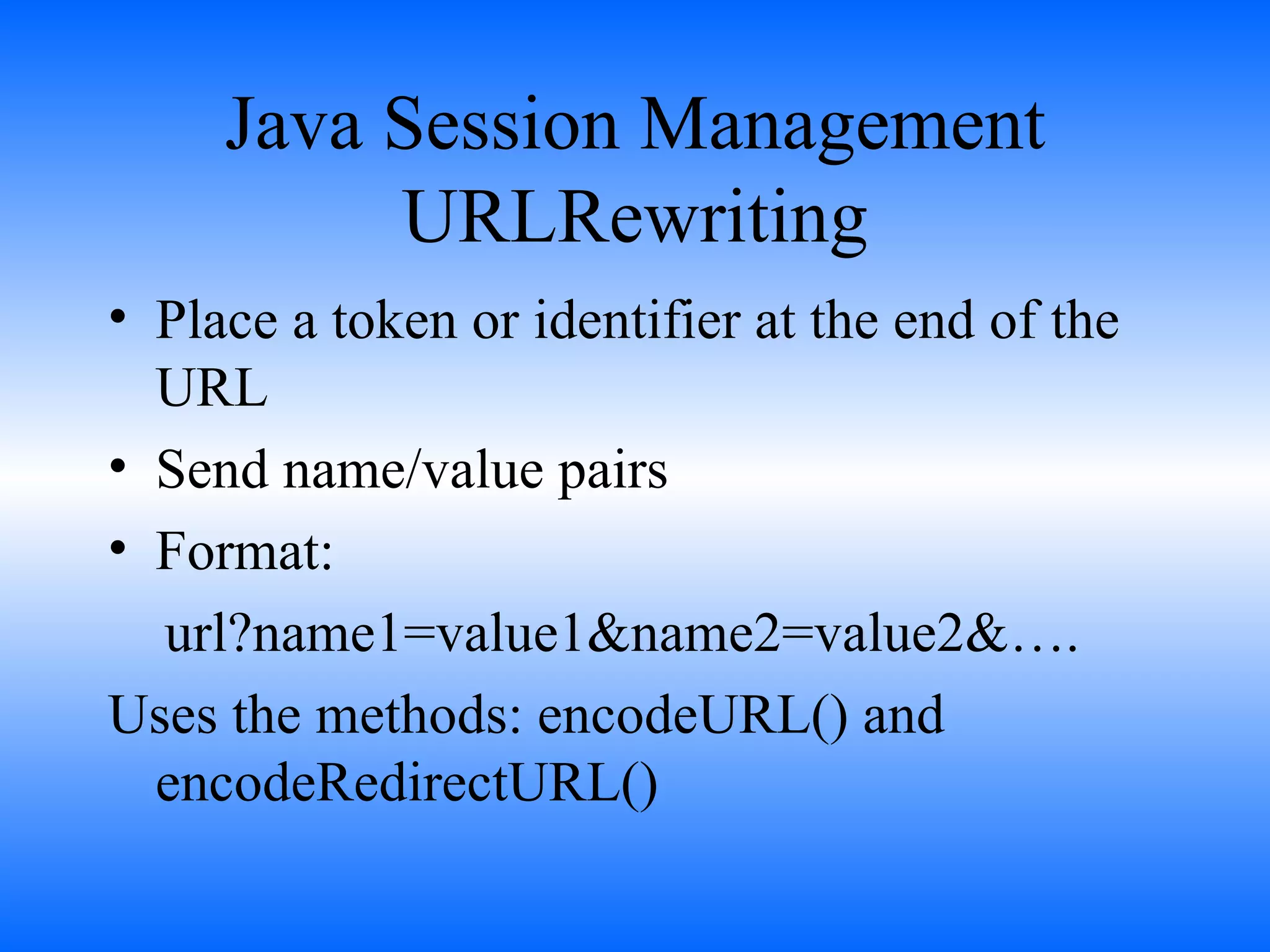 Java Session Management URLRewriting

• Place a token or identifier at the end of the URL

• Send name/value pairs

• Format:

url?name1=value1&name2=value2&….

Uses the methods: encodeURL() and encodeRedirectURL()